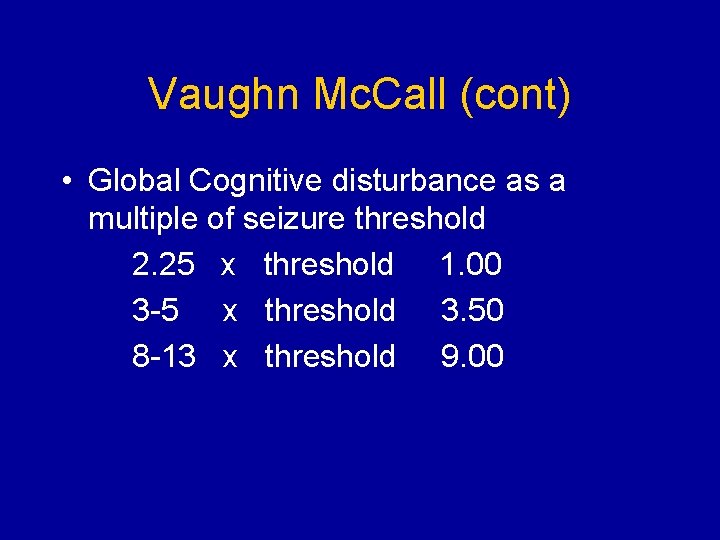 Vaughn McCall (cont)

• Global Cognitive disturbance as a multiple of seizure threshold

2.25 x threshold 1.00
3-5 x threshold 3.50
8-13 x threshold 9.00